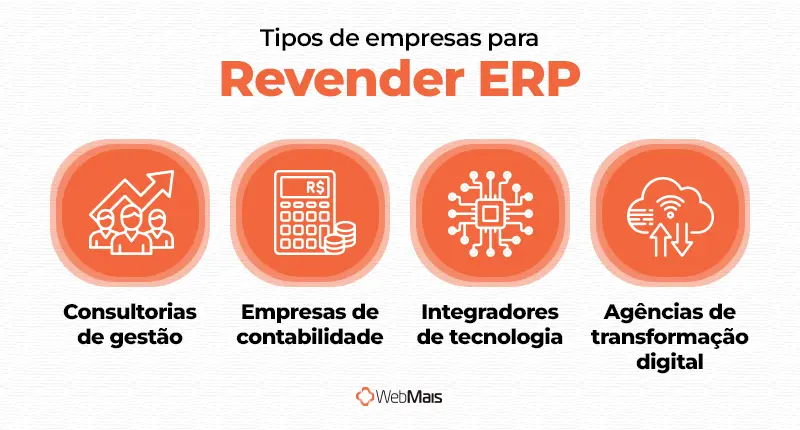 Tipos de empresas para
Revender ERP

R$

Consultorias de gestão

Empresas de contabilidade

Integradores de tecnologia

Agências de transformação digital

WebMais